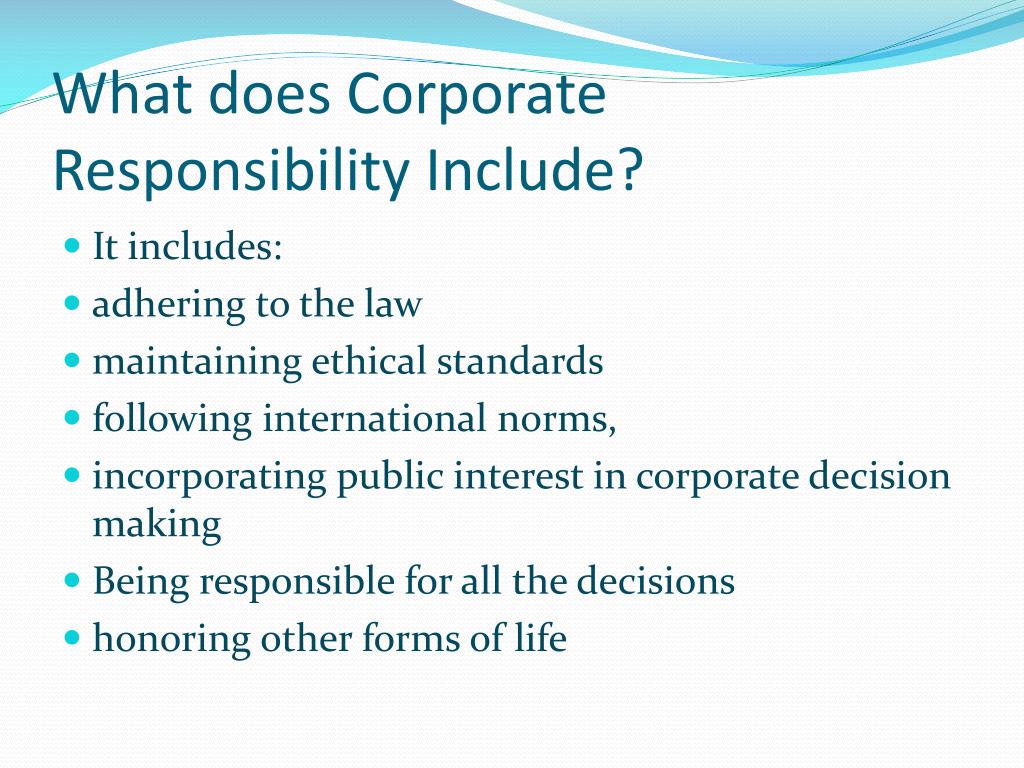 What does Corporate Responsibility Include?

- It includes:
- adhering to the law
- maintaining ethical standards
- following international norms,
- incorporating public interest in corporate decision making
- Being responsible for all the decisions
- honoring other forms of life